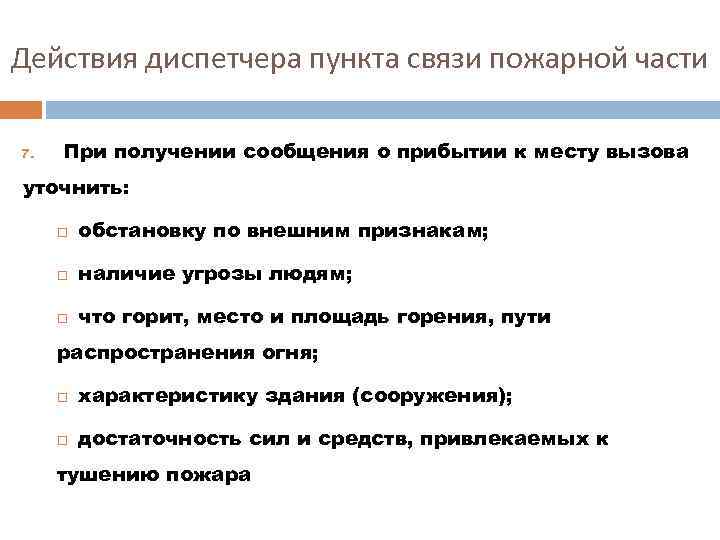 Действия диспетчера пункта связи пожарной части

7. При получении сообщения о прибытии к месту вызова уточнить:

□ обстановку по внешним признакам;

□ наличие угрозы людям;

□ что горит, место и площадь горения, пути распространения огня;

□ характеристику здания (сооружения);

□ достаточность сил и средств, привлекаемых к тушению пожара